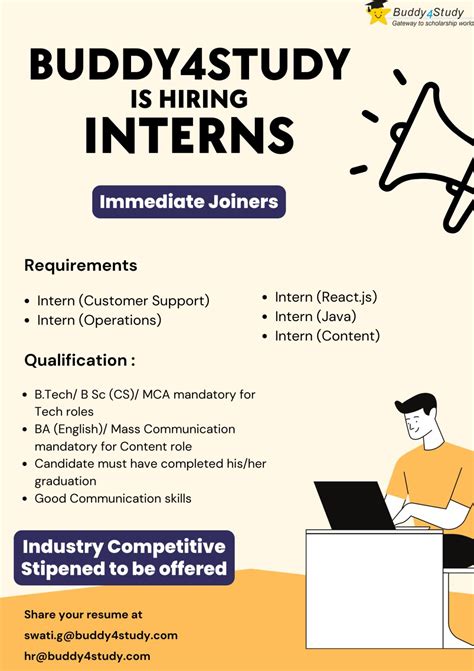 Buddy4Study
Gateway to scholarship world

BUDDY4STUDY
IS HIRING
INTERNS

Immediate Joiners

Requirements

- Intern (Customer Support)
- Intern (Operations)

- Intern (React.js)
- Intern (Java)
- Intern (Content)

Qualification :

- B.Tech/ B Sc (CS)/ MCA mandatory for Tech roles
- BA (English)/ Mass Communication mandatory for Content role
- Candidate must have completed his/her graduation
- Good Communication skills

Industry Competitive Stipened to be offered

Share your resume at
swati.g@buddy4study.com
hr@buddy4study.com